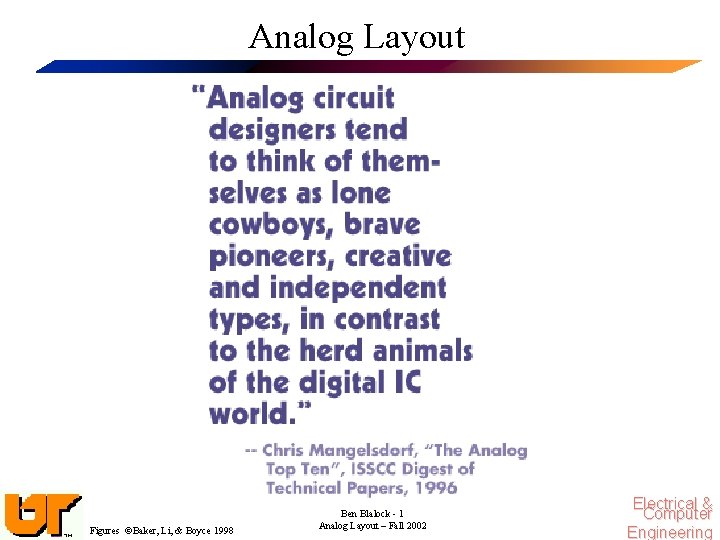 Analog Layout

"Analog circuit designers tend to think of themselves as lone cowboys, brave pioneers, creative and independent types, in contrast to the herd animals of the digital IC world."

-- Chris Mangelsdorf, "The Analog Top Ten", ISSCC Digest of Technical Papers, 1996

UT

Figures ©Baker, Li, & Boyce 1998

Ben Blalock - 1
Analog Layout – Fall 2002

Electrical & Computer Engineering